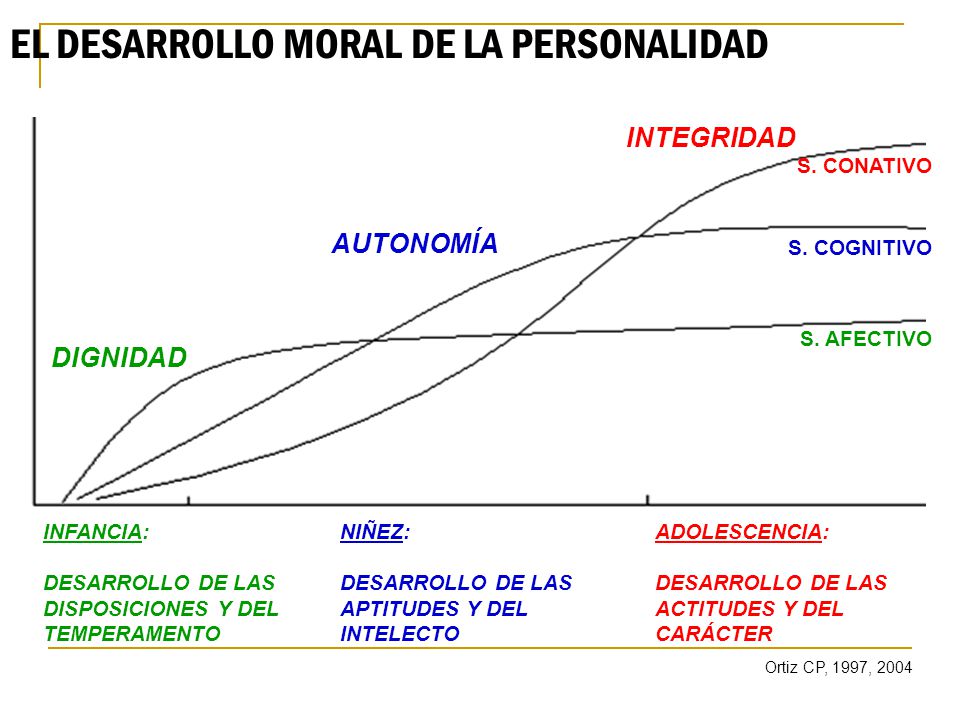 EL DESARROLLO MORAL DE LA PERSONALIDAD

INTEGRIDAD

S. CONATIVO

AUTONOMÍA

S. COGNITIVO

S. AFECTIVO

DIGNIDAD

INFANCIA:

DESARROLLO DE LAS DISPOSICIONES Y DEL TEMPERAMENTO

NIÑEZ:

DESARROLLO DE LAS APTITUDES Y DEL INTELECTO

ADOLESCENCIA:

DESARROLLO DE LAS ACTITUDES Y DEL CARÁCTER

Ortiz CP, 1997, 2004